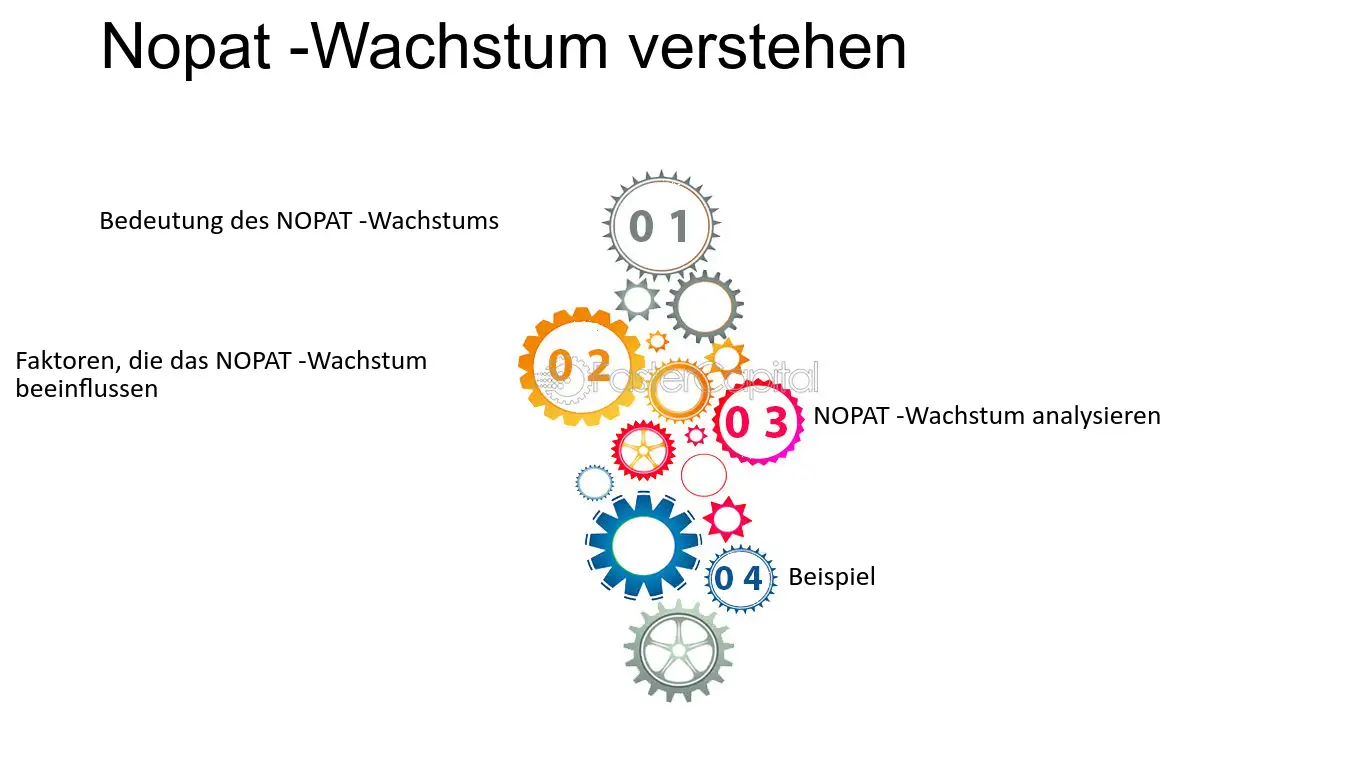 Nopat -Wachstum verstehen

Bedeutung des NOPAT -Wachstums

0 1

Faktoren, die das NOPAT -Wachstum beeinflussen

0 2

0 3

NOPAT -Wachstum analysieren

0 4

Beispiel

FasterCapital